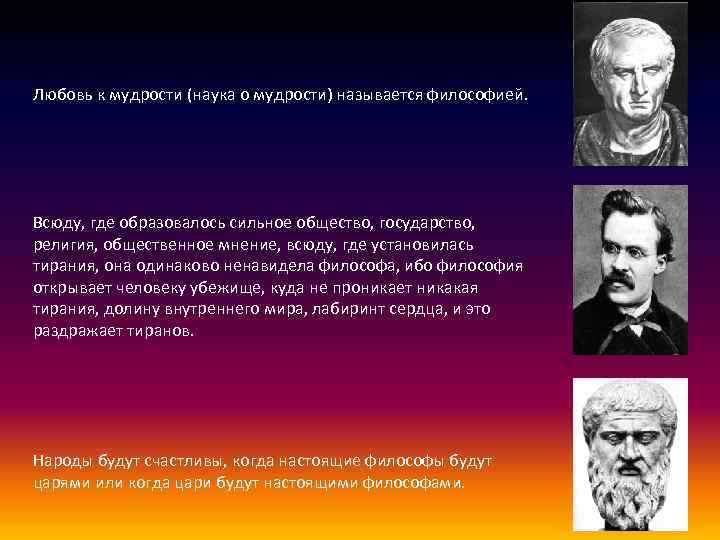 Любовь к мудрости (наука о мудрости) называется философией.

Всюду, где образовалось сильное общество, государство, религия, общественное мнение, всюду, где установилась тирания, она одинаково ненавидела философа, ибо философия открывает человеку убежище, куда не проникает никакая тирания, долину внутреннего мира, лабиринт сердца, и это раздражает тиранов.

Народы будут счастливы, когда настоящие философы будут царями или когда цари будут настоящими философами.